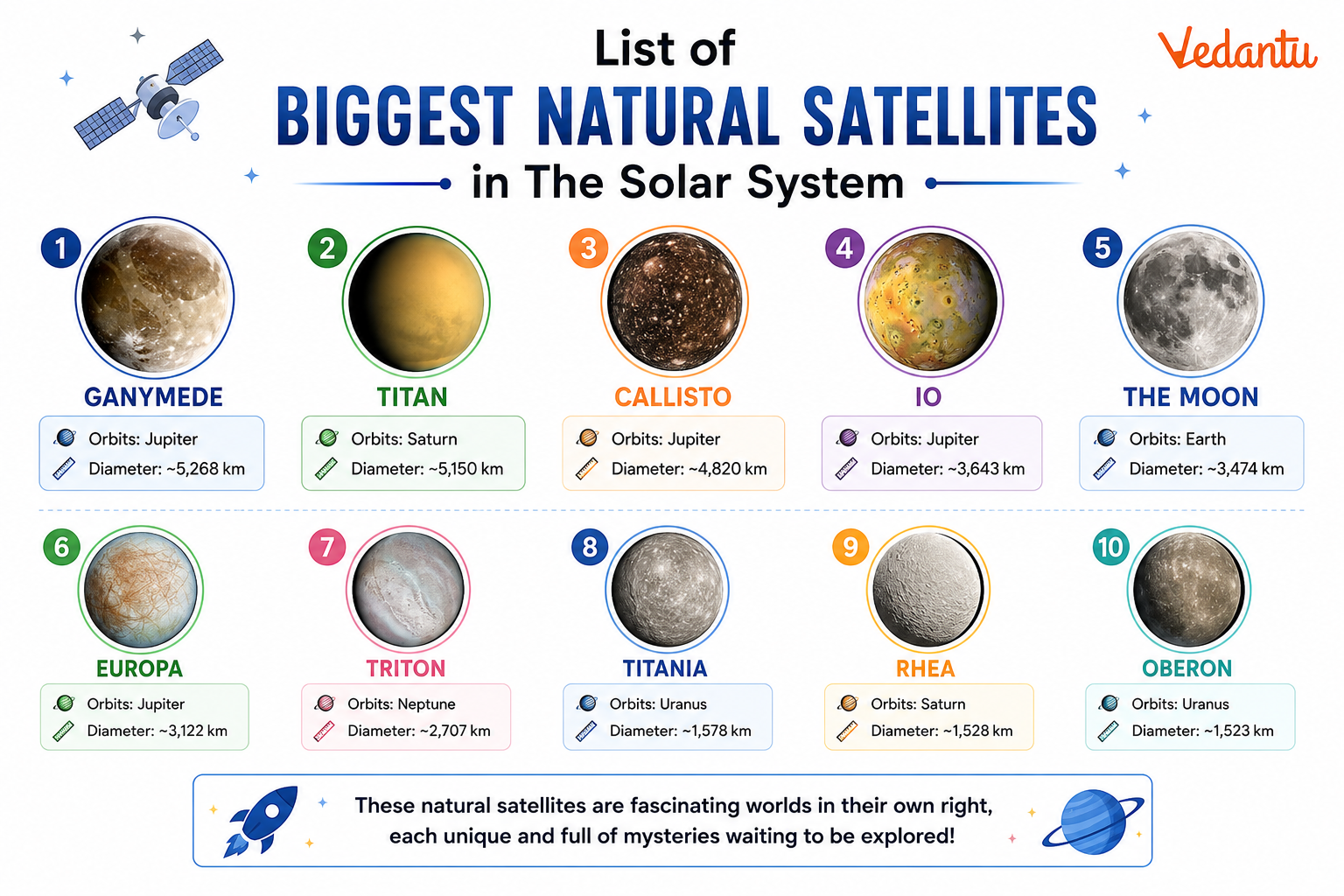 List of
BIGGEST NATURAL SATELLITES
in The Solar System

Vedantu

1
GANYMEDE
Orbits: Jupiter
Diameter: ~5,268 km

2
TITAN
Orbits: Saturn
Diameter: ~5,150 km

3
CALLISTO
Orbits: Jupiter
Diameter: ~4,820 km

4
IO
Orbits: Jupiter
Diameter: ~3,643 km

5
THE MOON
Orbits: Earth
Diameter: ~3,474 km

6
EUROPA
Orbits: Jupiter
Diameter: ~3,122 km

7
TRITON
Orbits: Neptune
Diameter: ~2,707 km

8
TITANIA
Orbits: Uranus
Diameter: ~1,578 km

9
RHEA
Orbits: Saturn
Diameter: ~1,528 km

10
OBERON
Orbits: Uranus
Diameter: ~1,523 km

These natural satellites are fascinating worlds in their own right, each unique and full of mysteries waiting to be explored!